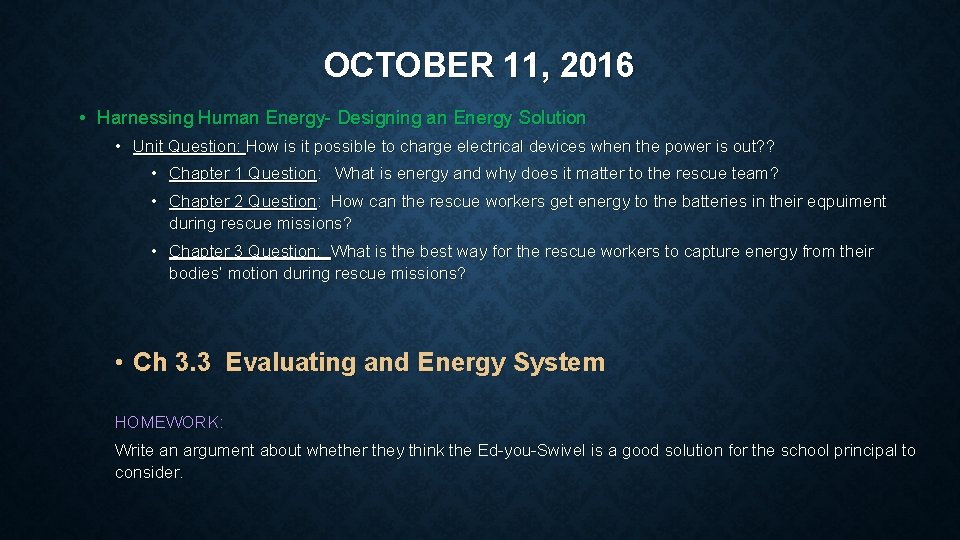 OCTOBER 11, 2016

• Harnessing Human Energy- Designing an Energy Solution

• Unit Question: How is it possible to charge electrical devices when the power is out??

• Chapter 1 Question: What is energy and why does it matter to the rescue team?

• Chapter 2 Question: How can the rescue workers get energy to the batteries in their eqpuiment during rescue missions?

• Chapter 3 Question: What is the best way for the rescue workers to capture energy from their bodies' motion during rescue missions?

• Ch 3.3 Evaluating and Energy System

HOMEWORK:

Write an argument about whether they think the Ed-you-Swivel is a good solution for the school principal to consider.